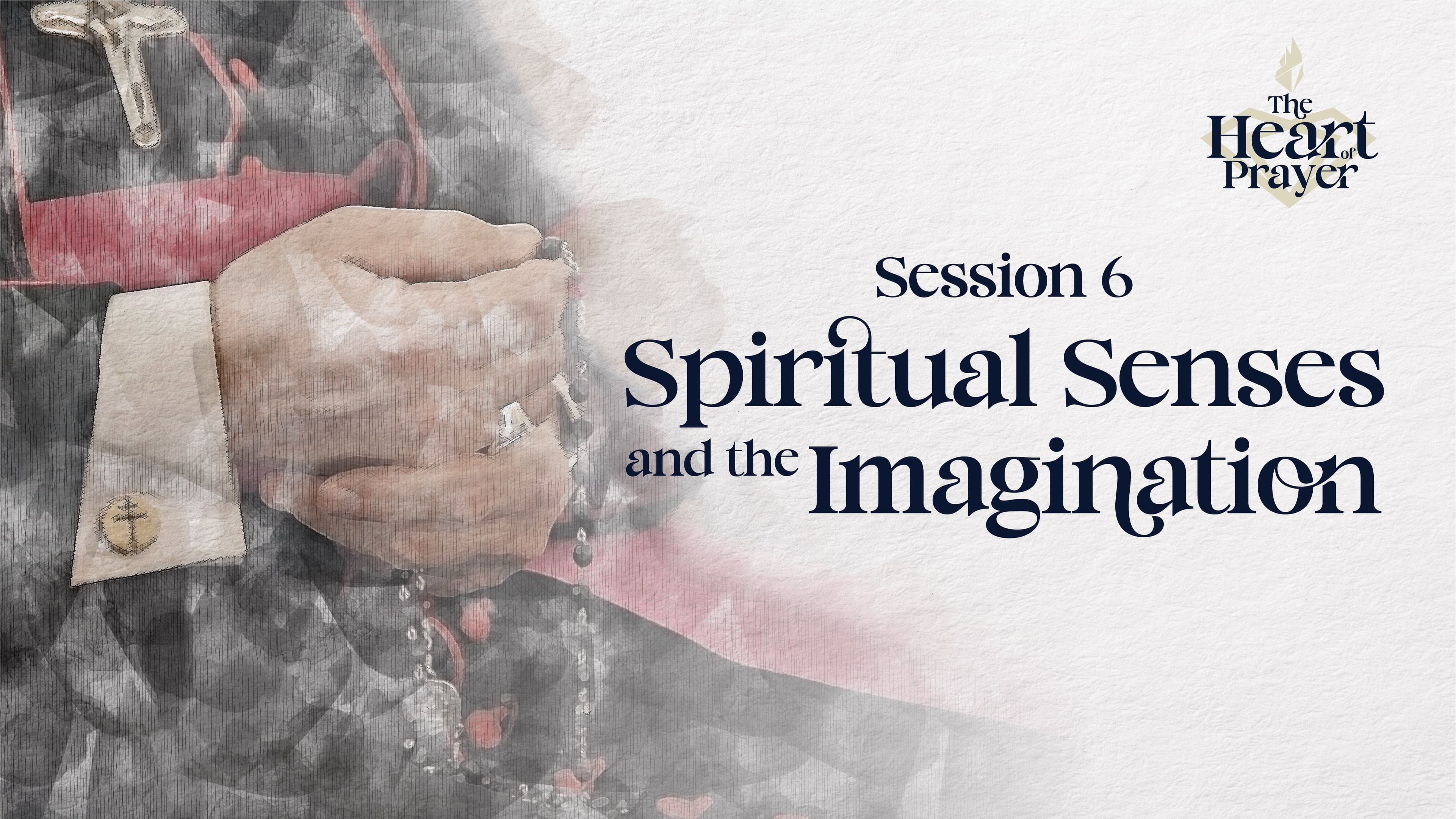 The Heart of Prayer

Session 6

Spiritual Senses and the Imagination